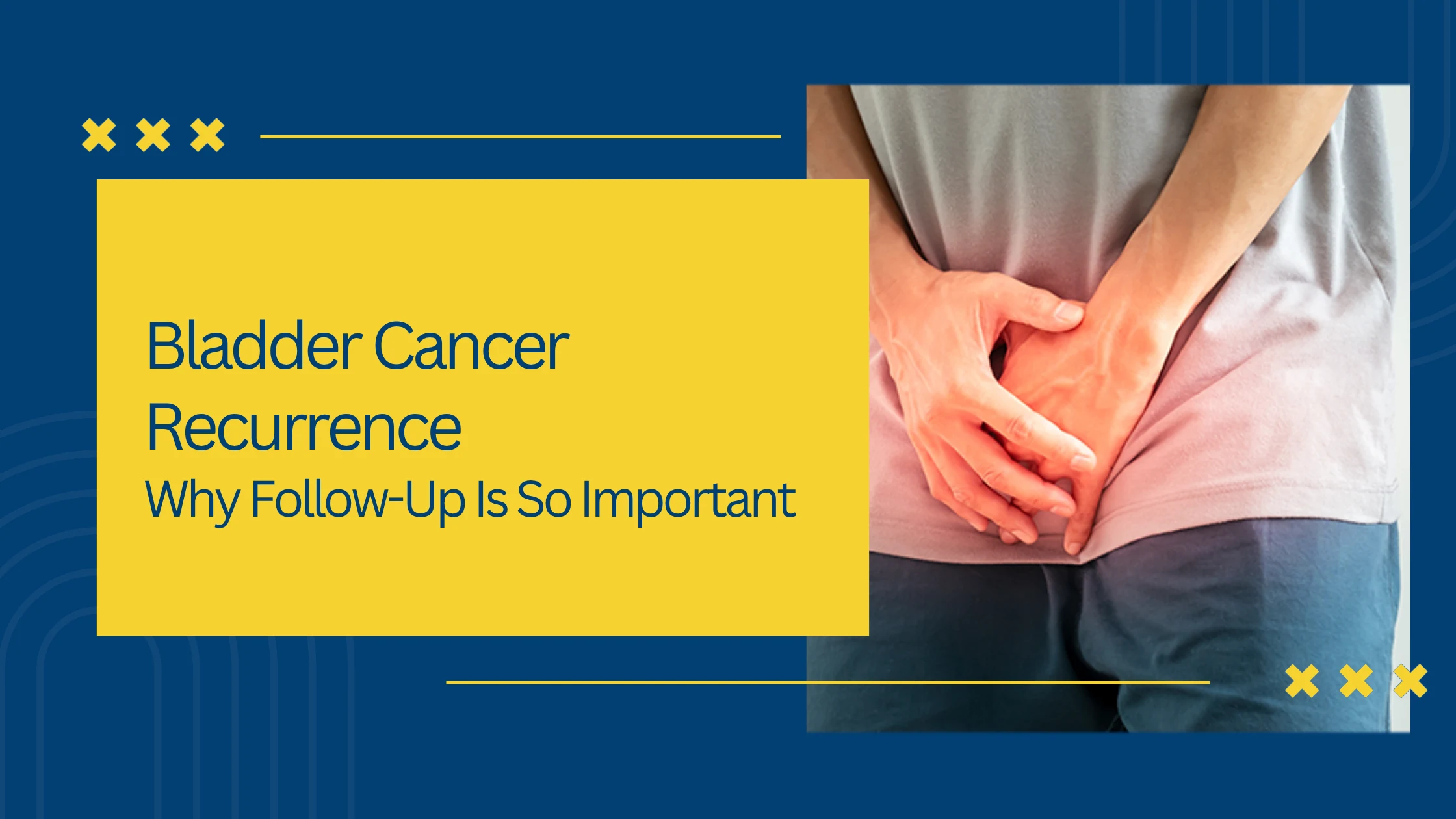 Bladder Cancer Recurrence

Why Follow-Up Is So Important